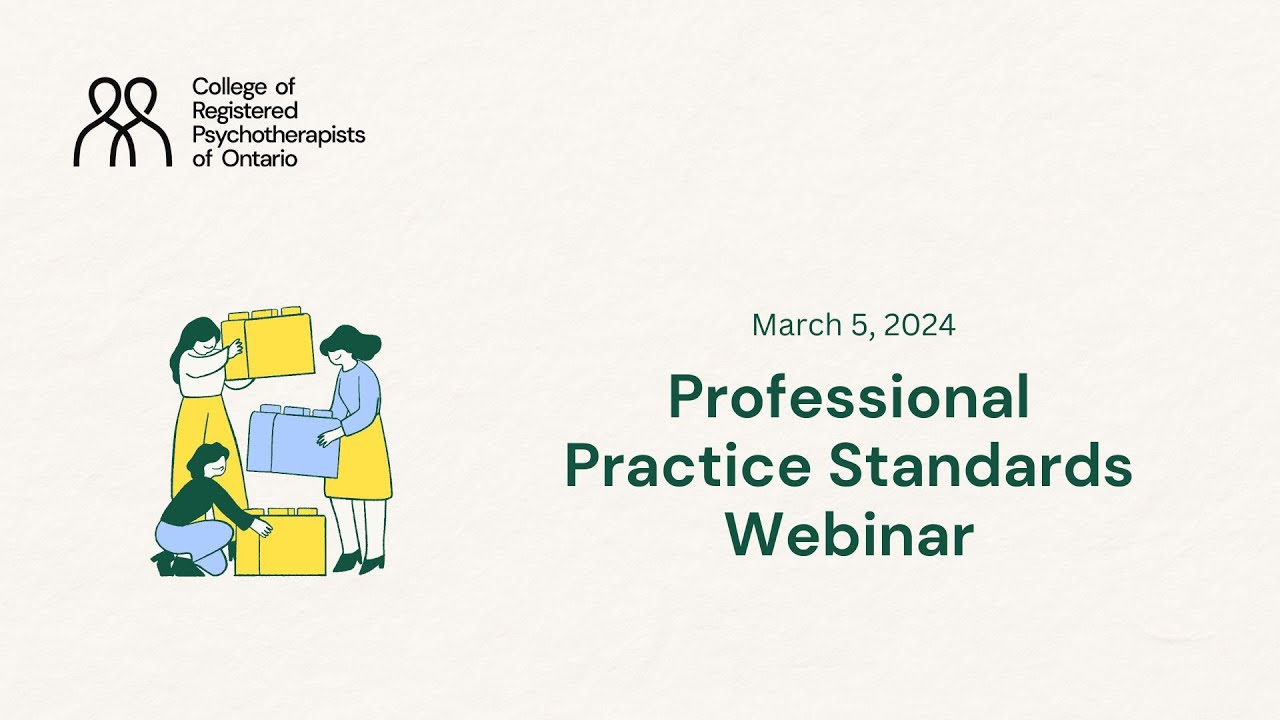 College of Registered Psychotherapists of Ontario

March 5, 2024

Professional Practice Standards Webinar